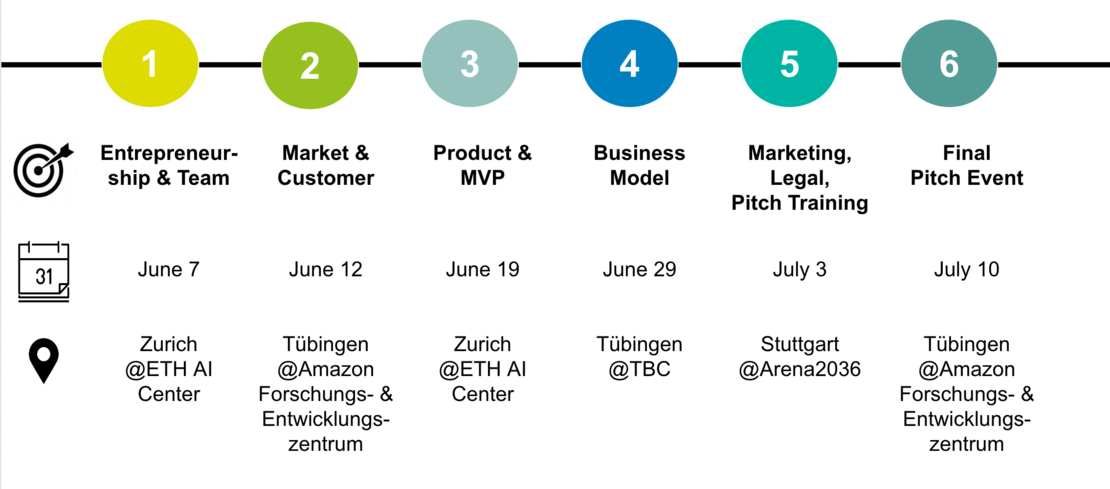 1
2
3
4
5
6

Entrepreneurship & Team
Market & Customer
Product & MVP
Business Model
Marketing, Legal, Pitch Training
Final Pitch Event

31

June 7
June 12
June 19
June 29
July 3
July 10

Zurich @ETH AI Center
Tübingen @Amazon Forschungs- & Entwicklungszentrum
Zurich @ETH AI Center
Tübingen @TBC
Stuttgart @Arena2036
Tübingen @Amazon Forschungs- & Entwicklungszentrum